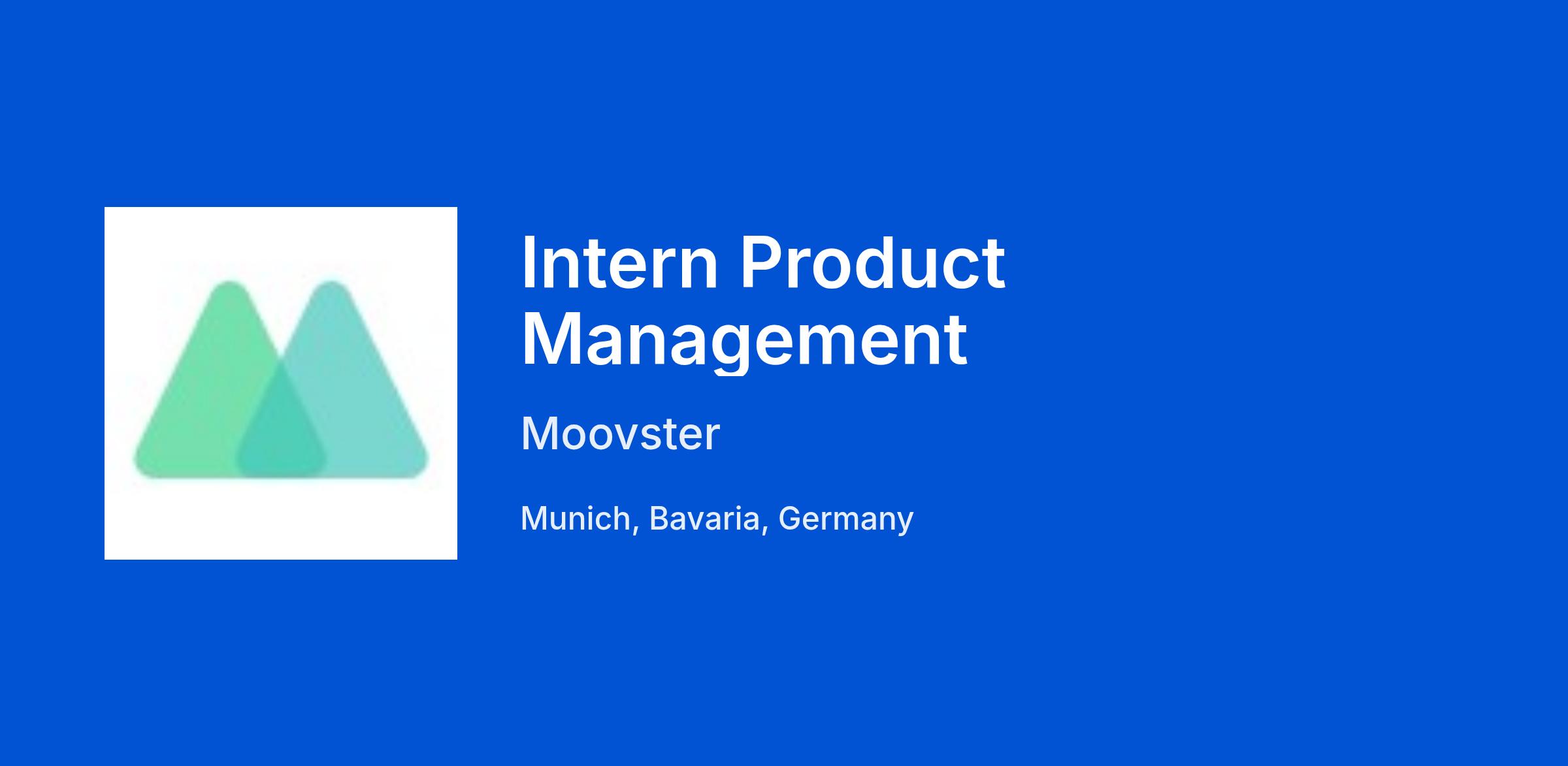 Intern Product Management

Moovster

Munich, Bavaria, Germany